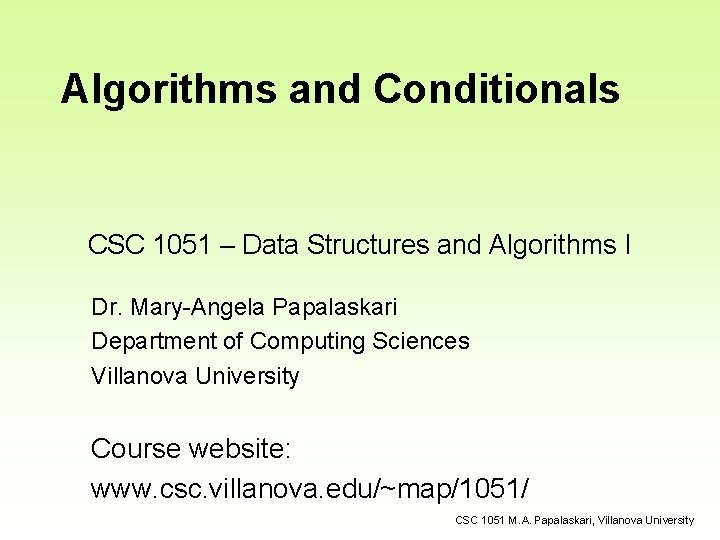 Algorithms and Conditionals

CSC 1051 – Data Structures and Algorithms I

Dr. Mary-Angela Papalaskari
Department of Computing Sciences
Villanova University

Course website:
www.csc.villanova.edu/~map/1051/

CSC 1051 M.A. Papalaskari, Villanova University